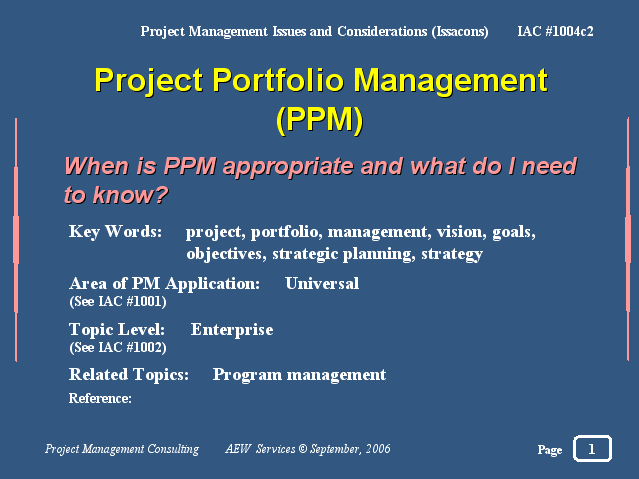 Project Management Issues and Considerations (Issacons) IAC #1004c2

Project Portfolio Management (PPM)

When is PPM appropriate and what do I need to know?

Key Words: project, portfolio, management, vision, goals, objectives, strategic planning, strategy

Area of PM Application: Universal
(See IAC #1001)

Topic Level: Enterprise
(See IAC #1002)

Related Topics: Program management

Reference:

Project Management Consulting AEW Services © September, 2006 Page 1